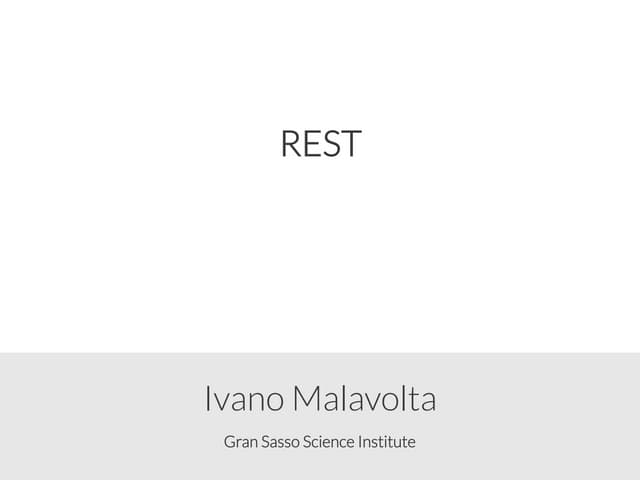 REST

Ivano Malavolta

Gran Sasso Science Institute